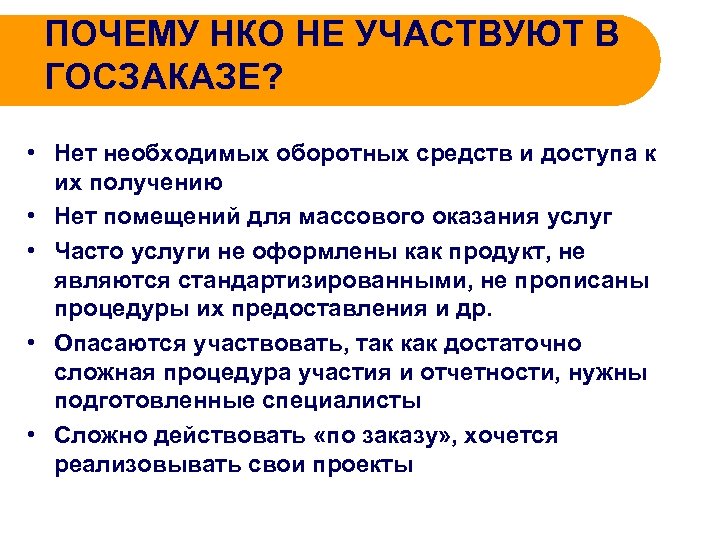 ПОЧЕМУ НКО НЕ УЧАСТВУЮТ В ГОСЗАКАЗЕ?

• Нет необходимых оборотных средств и доступа к их получению
• Нет помещений для массового оказания услуг
• Часто услуги не оформлены как продукт, не являются стандартизированными, не прописаны процедуры их предоставления и др.
• Опасаются участвовать, так как достаточно сложная процедура участия и отчетности, нужны подготовленные специалисты
• Сложно действовать «по заказу», хочется реализовывать свои проекты